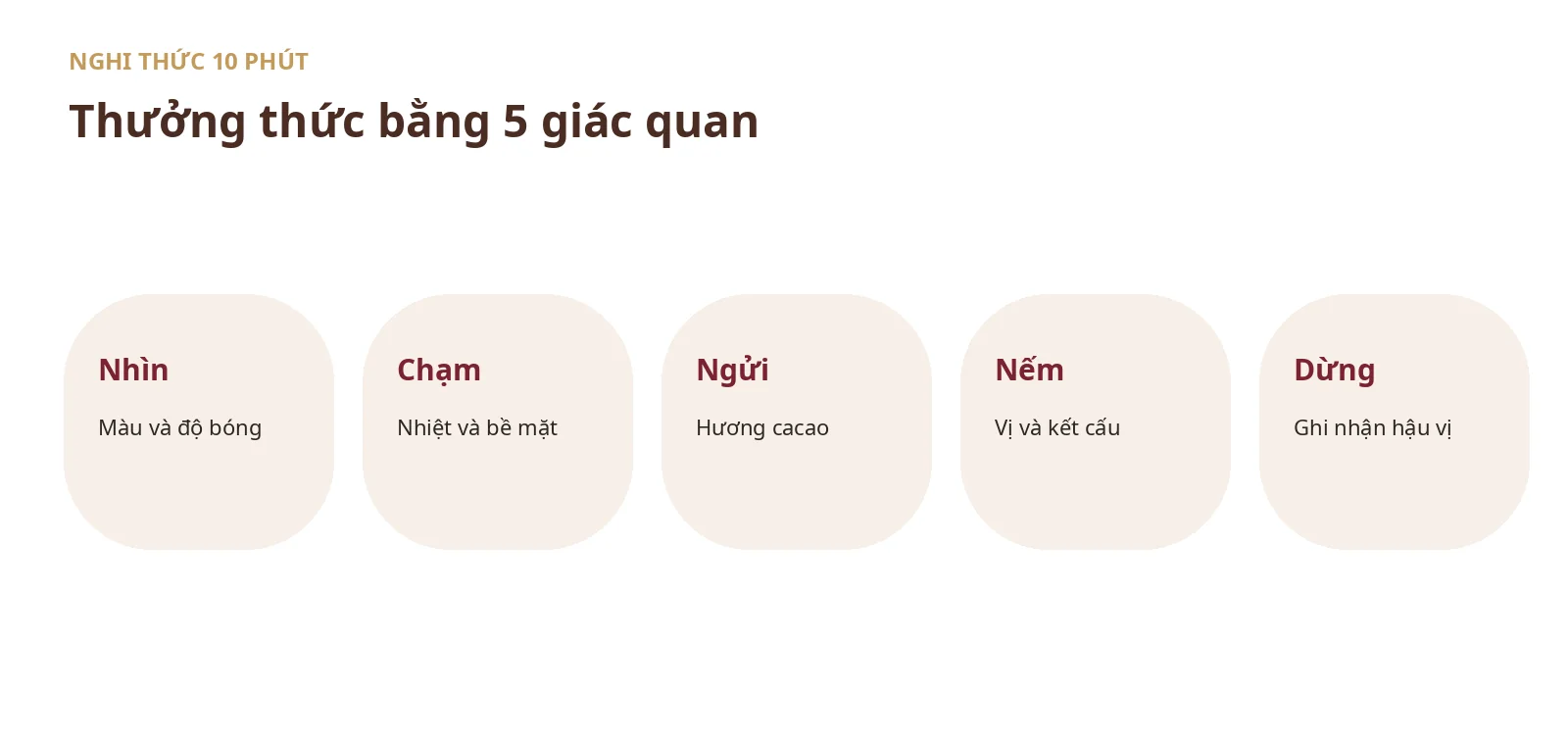 NGHI THỨC 10 PHÚT

Thưởng thức bằng 5 giác quan

Nhìn

Màu và độ bóng

Chạm

Nhiệt và bề mặt

Ngửi

Hương cacao

Nếm

Vị và kết cấu

Dừng

Ghi nhận hậu vị